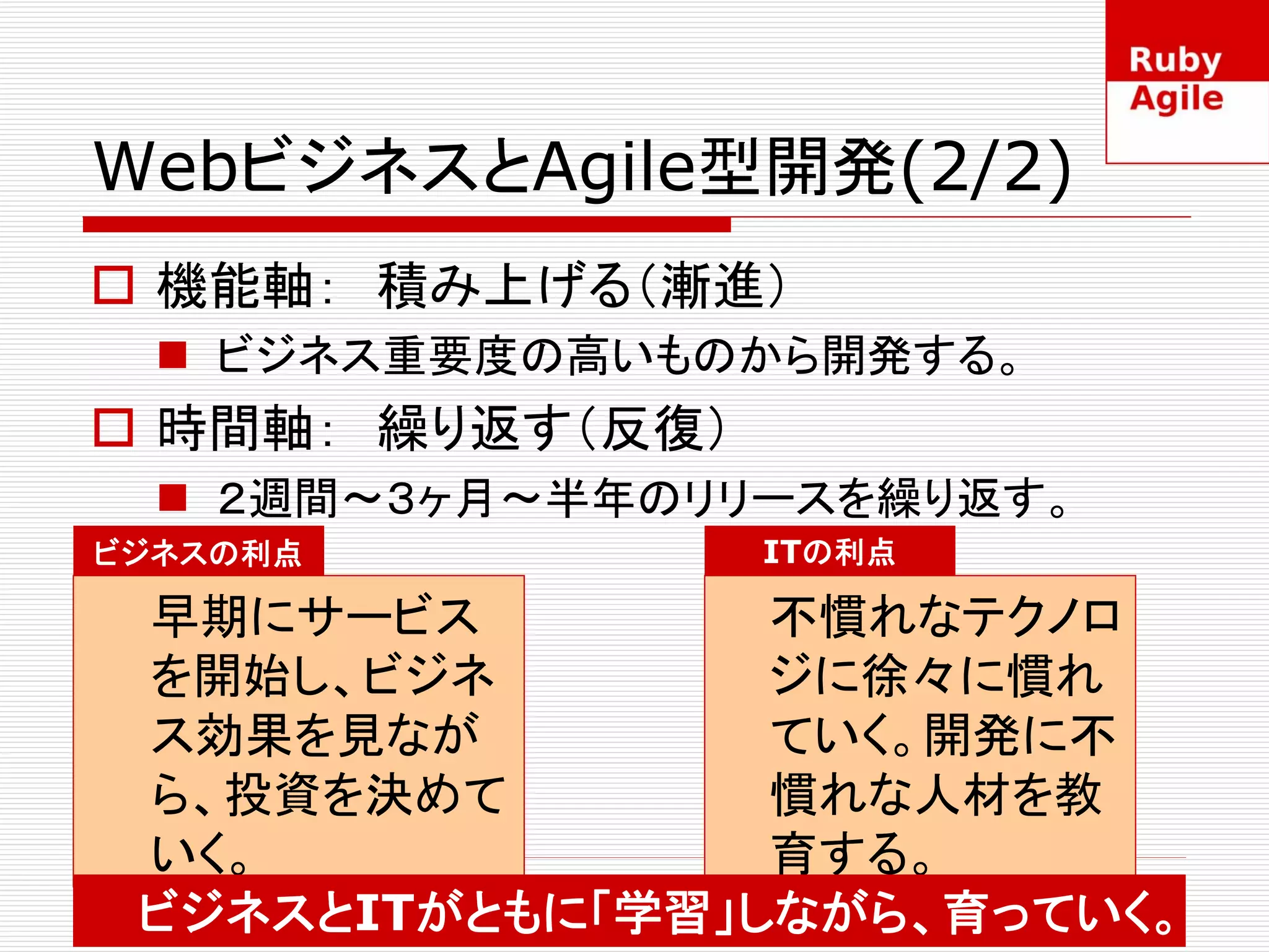 Ruby
Agile

WebビジネスとAgile型開発(2/2)

□ 機能軸：　積み上げる（漸進）

■ ビジネス重要度の高いものから開発する。

□ 時間軸：　繰り返す（反復）

■ ２週間～3ヶ月～半年のリリースを繰り返す。

ビジネスの利点

早期にサービスを開始し、ビジネス効果を見ながら、投資を決めていく。

ITの利点

不慣れなテクノロジに徐々に慣れていく。開発に不慣れな人材を教育する。

ビジネスとITがともに「学習」しながら、育っていく。